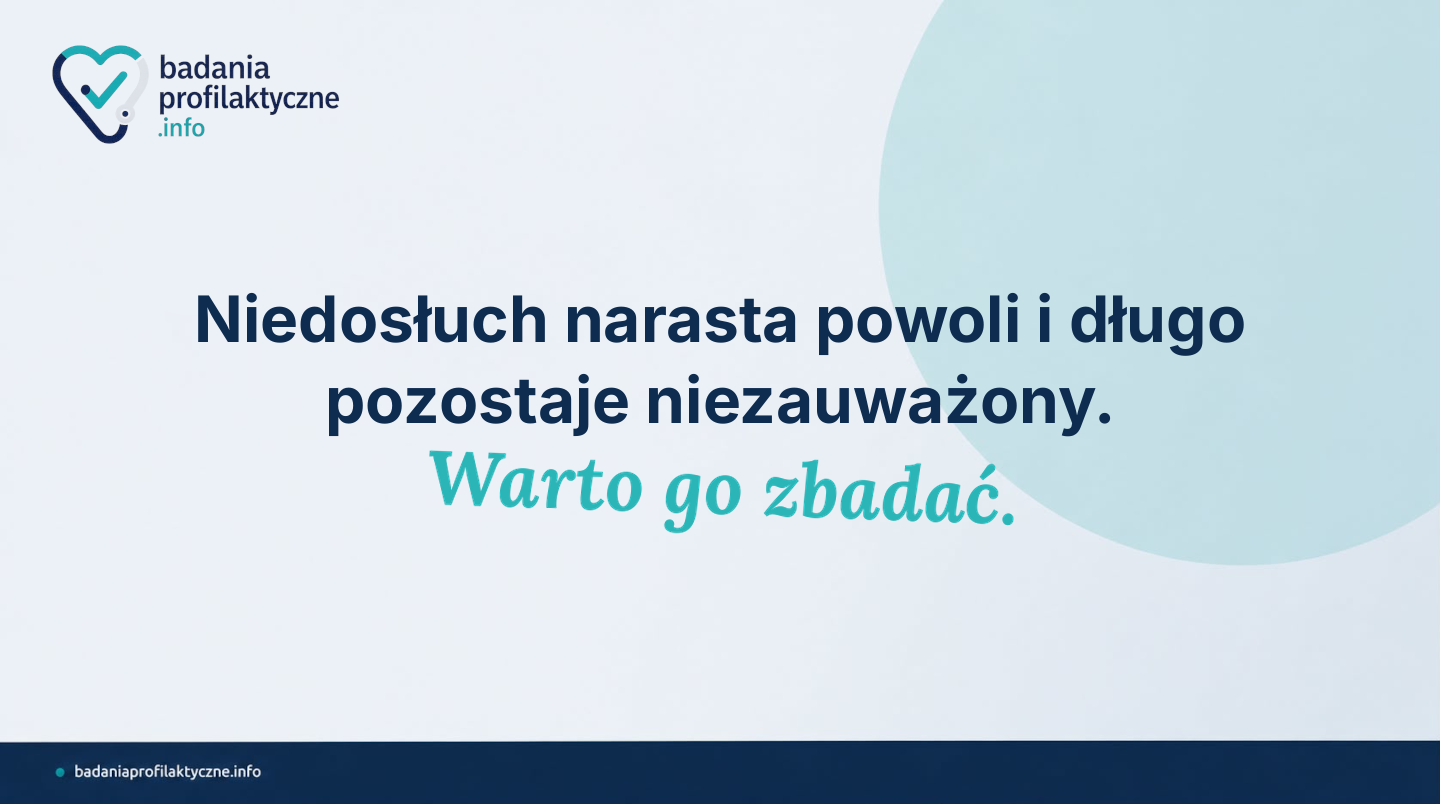 badania
profilaktyczne
.info

Niedosłuch narasta powoli i długo pozostaje niezauważony.
Warto go zbadać.

badaniaprofilaktyczne.info